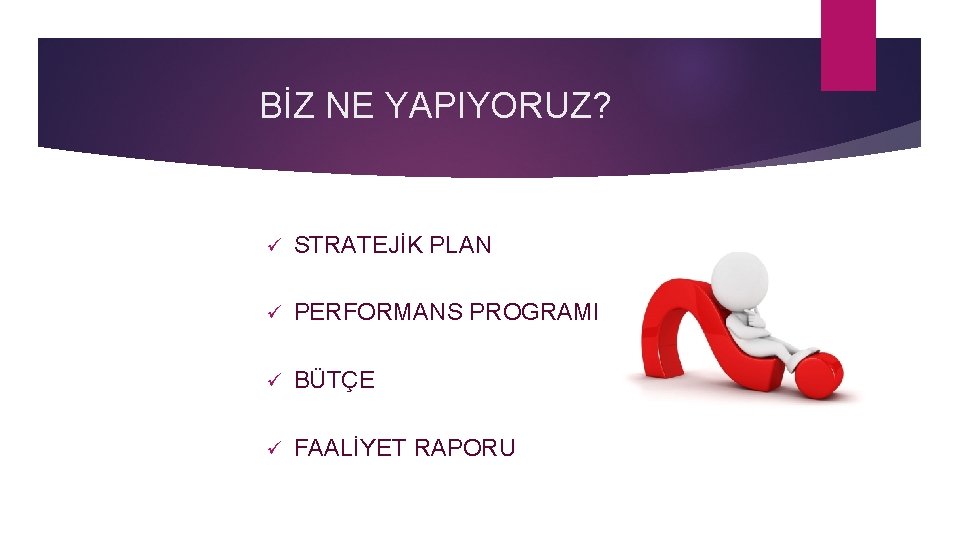 BİZ NE YAPIYORUZ?

✓ STRATEJİK PLAN

✓ PERFORMANS PROGRAMI

✓ BÜTÇE

✓ FAALİYET RAPORU